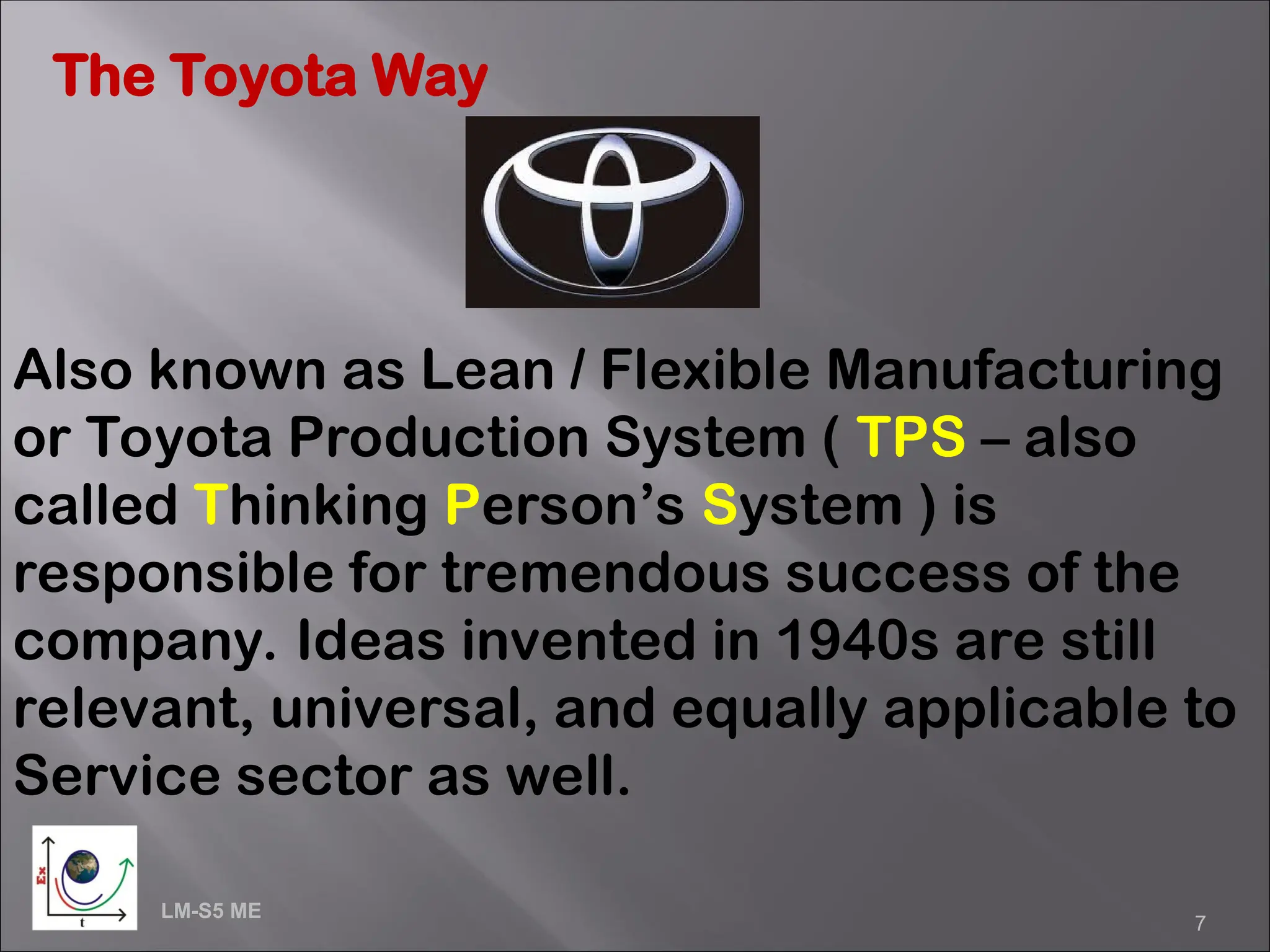 The Toyota Way

Also known as Lean / Flexible Manufacturing or Toyota Production System ( TPS – also called Thinking Person's System ) is responsible for tremendous success of the company. Ideas invented in 1940s are still relevant, universal, and equally applicable to Service sector as well.

Ex

t

LM-S5 ME

7